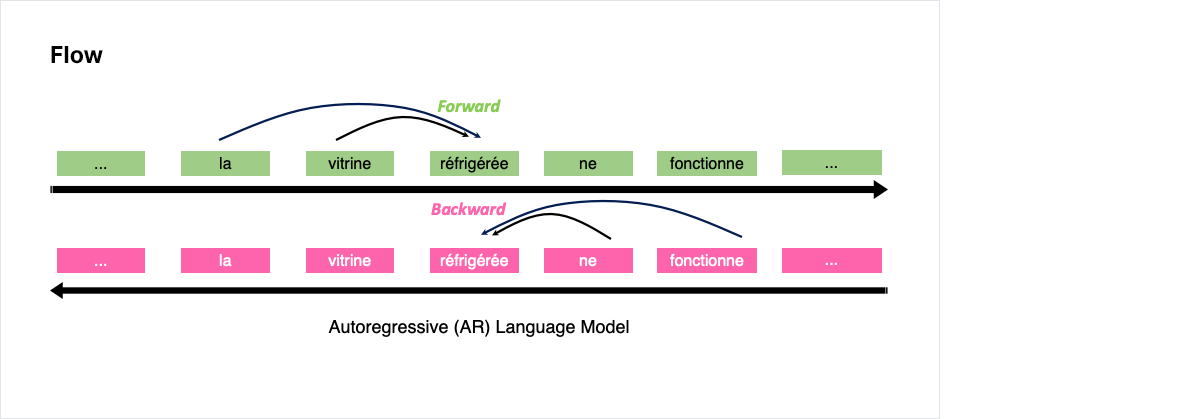 Flow

Forward

... la vitrine réfrigérée ne fonctionne ...

Backward

... la vitrine réfrigérée ne fonctionne ...

Autoregressive (AR) Language Model